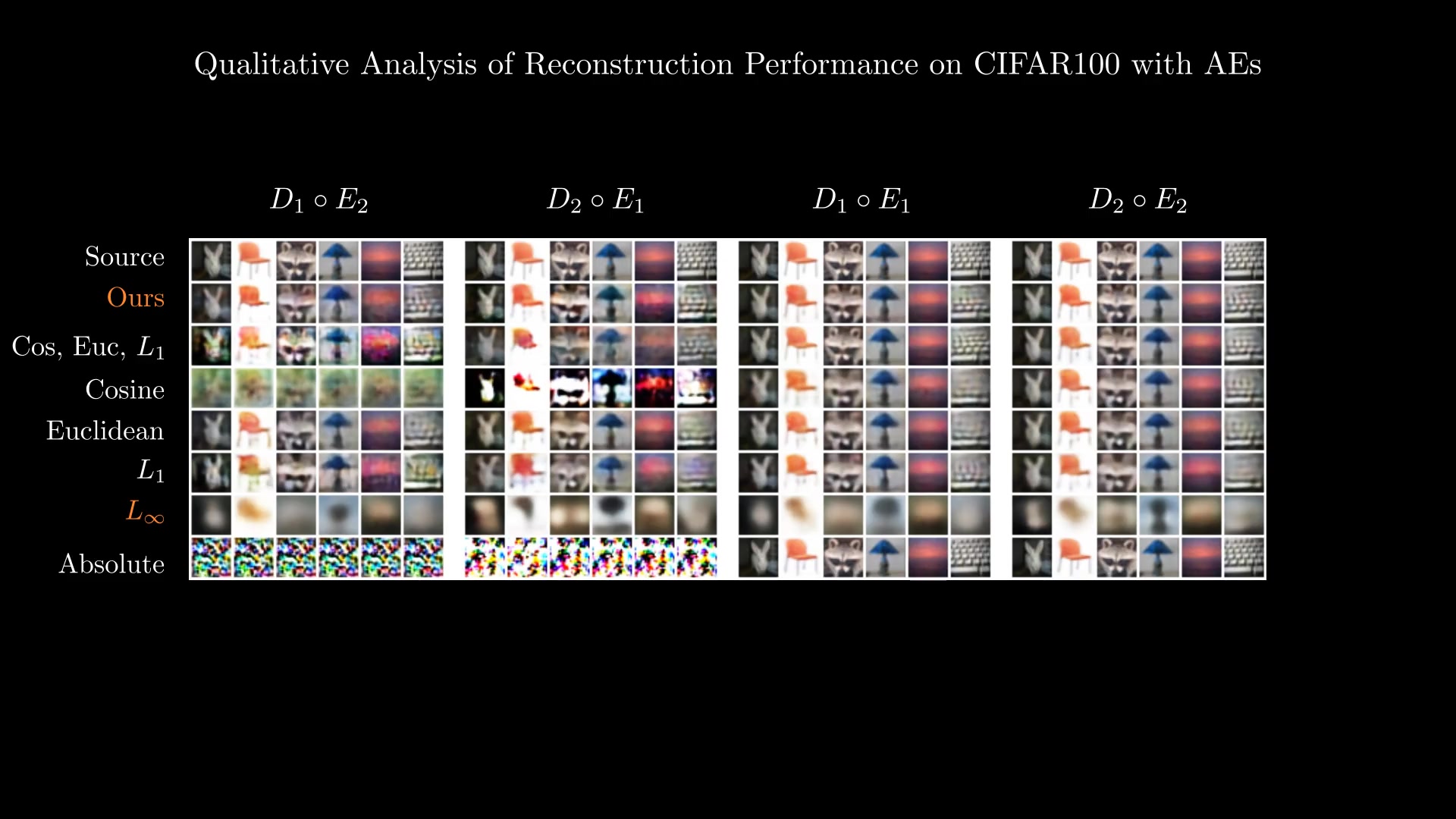 Qualitative Analysis of Reconstruction Performance on CIFAR100 with AEs

$D_1 \circ E_2$

$D_2 \circ E_1$

$D_1 \circ E_1$

$D_2 \circ E_2$

Source

Ours

Cos, Euc, $L_1$

Cosine

Euclidean

$L_1$

$L_\infty$

Absolute